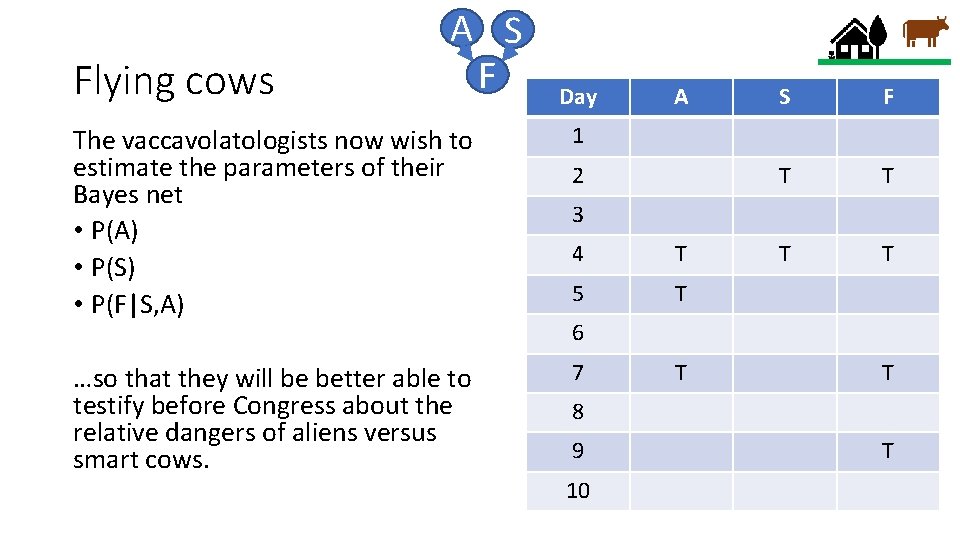 Flying cows

A S
F

The vaccavolatologists now wish to estimate the parameters of their Bayes net
• P(A)
• P(S)
• P(F|S,A)

…so that they will be better able to testify before Congress about the relative dangers of aliens versus smart cows.

| Day | A | S | F |
|---|---|---|---|
| 1 | | | |
| 2 | | T | T |
| 3 | | | |
| 4 | T | T | T |
| 5 | T | | |
| 6 | | | |
| 7 | T | | T |
| 8 | | | |
| 9 | | | T |
| 10 | | | |